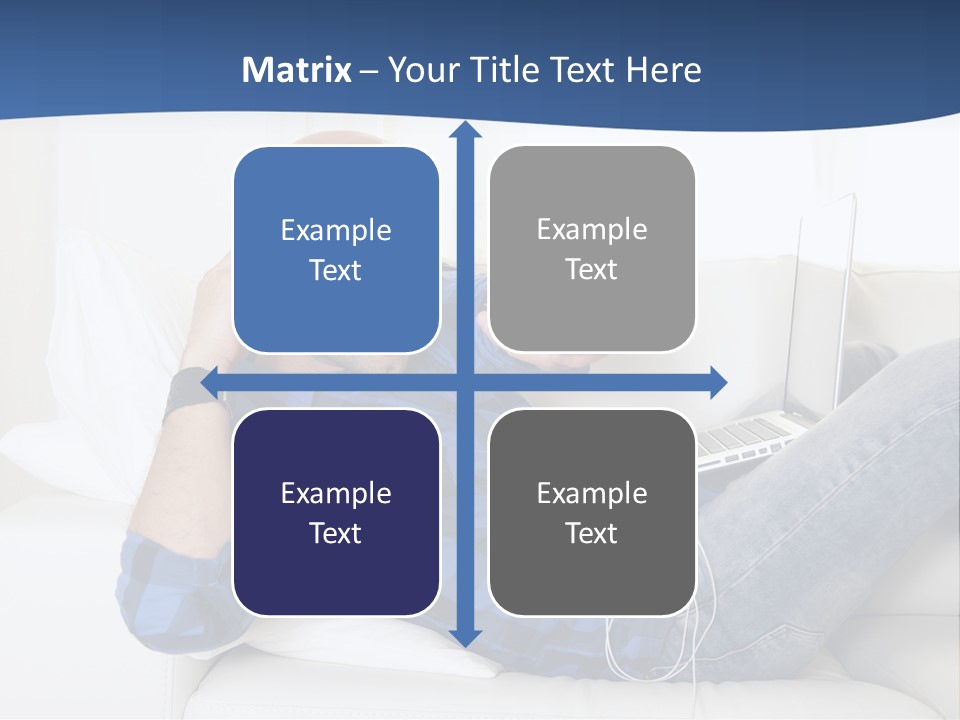 Matrix – Your Title Text Here

Example Text

Example Text

Example Text

Example Text